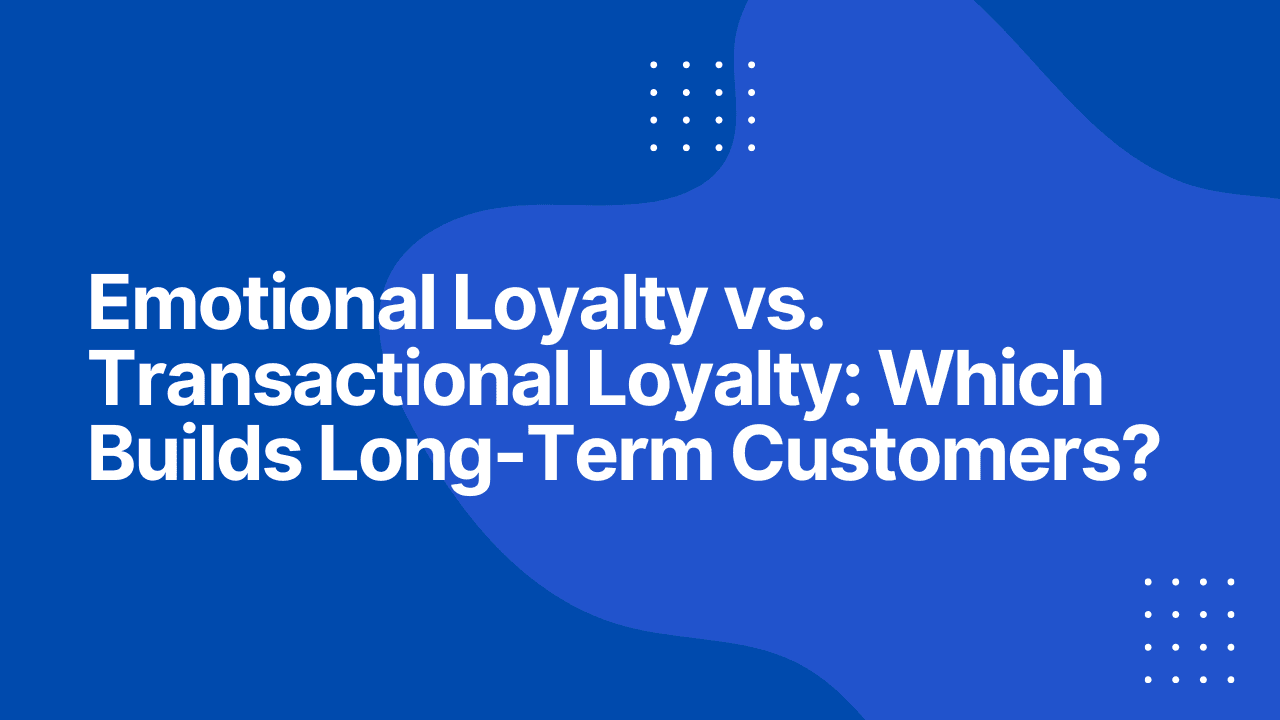 Emotional Loyalty vs. Transactional Loyalty: Which Builds Long-Term Customers?